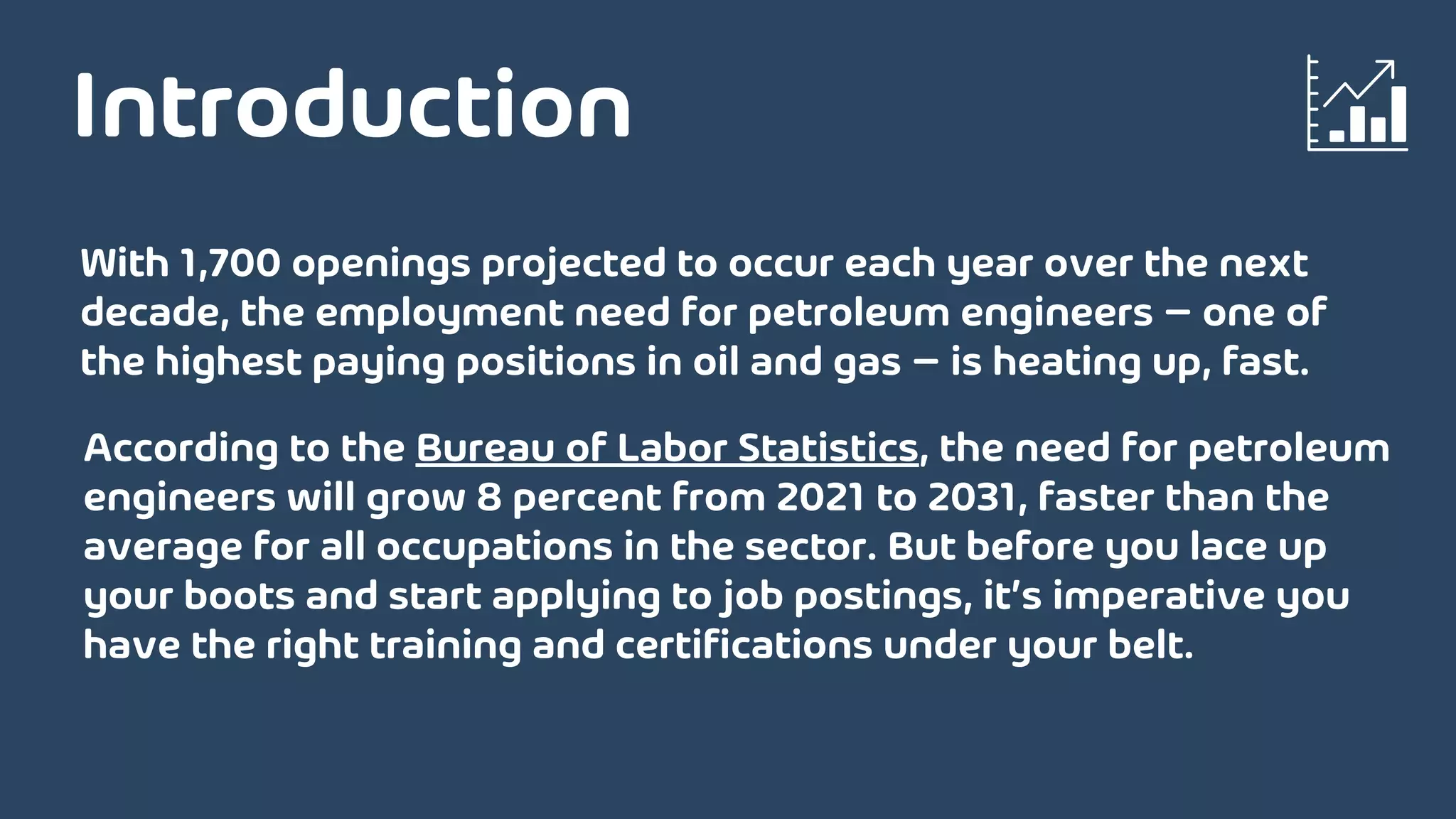 Introduction

With 1,700 openings projected to occur each year over the next decade, the employment need for petroleum engineers – one of the highest paying positions in oil and gas – is heating up, fast.

According to the Bureau of Labor Statistics, the need for petroleum engineers will grow 8 percent from 2021 to 2031, faster than the average for all occupations in the sector. But before you lace up your boots and start applying to job postings, it's imperative you have the right training and certifications under your belt.